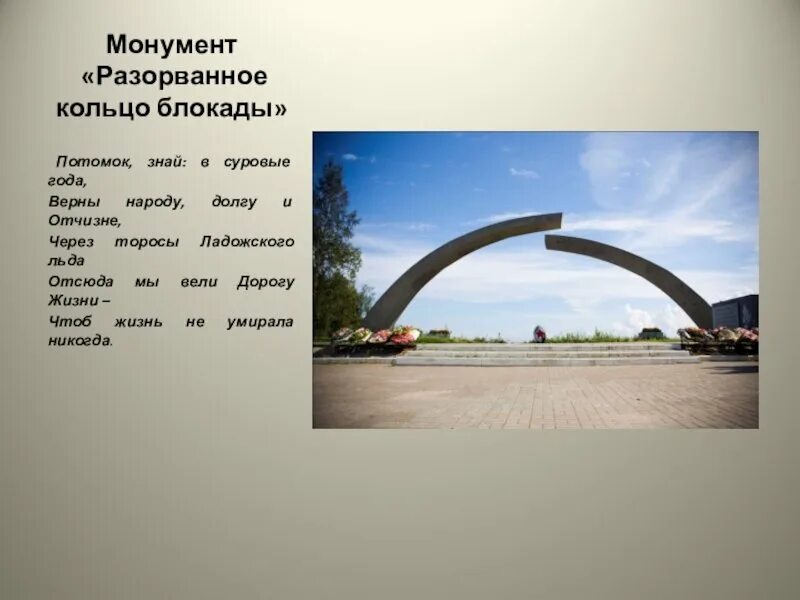 Монумент «Разорванное кольцо блокады»

Потомок, знай: в суровые года,
Верны народу, долгу и Отчизне,
Через торосы Ладожского льда
Отсюда мы вели Дорогу Жизни –
Чтоб жизнь не умирала никогда.